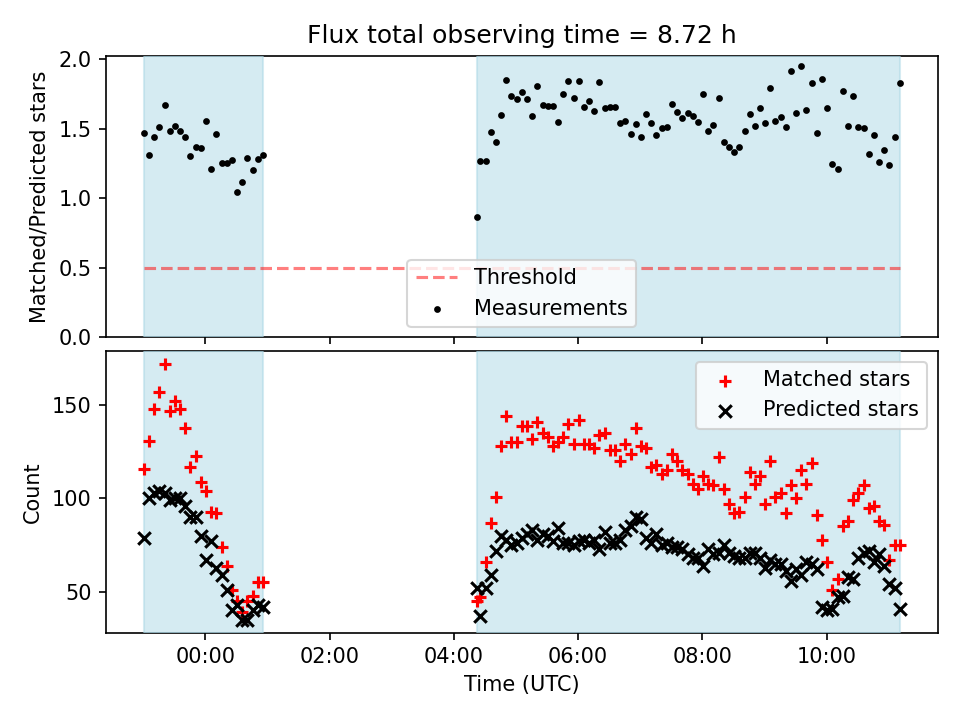 Flux total observing time = 8.72 h

Matched/Predicted stars

2.0
1.5
1.0
0.5
0.0

Threshold
Measurements

Count

150
100
50

Matched stars
Predicted stars

00:00
02:00
04:00
06:00
08:00
10:00

Time (UTC)